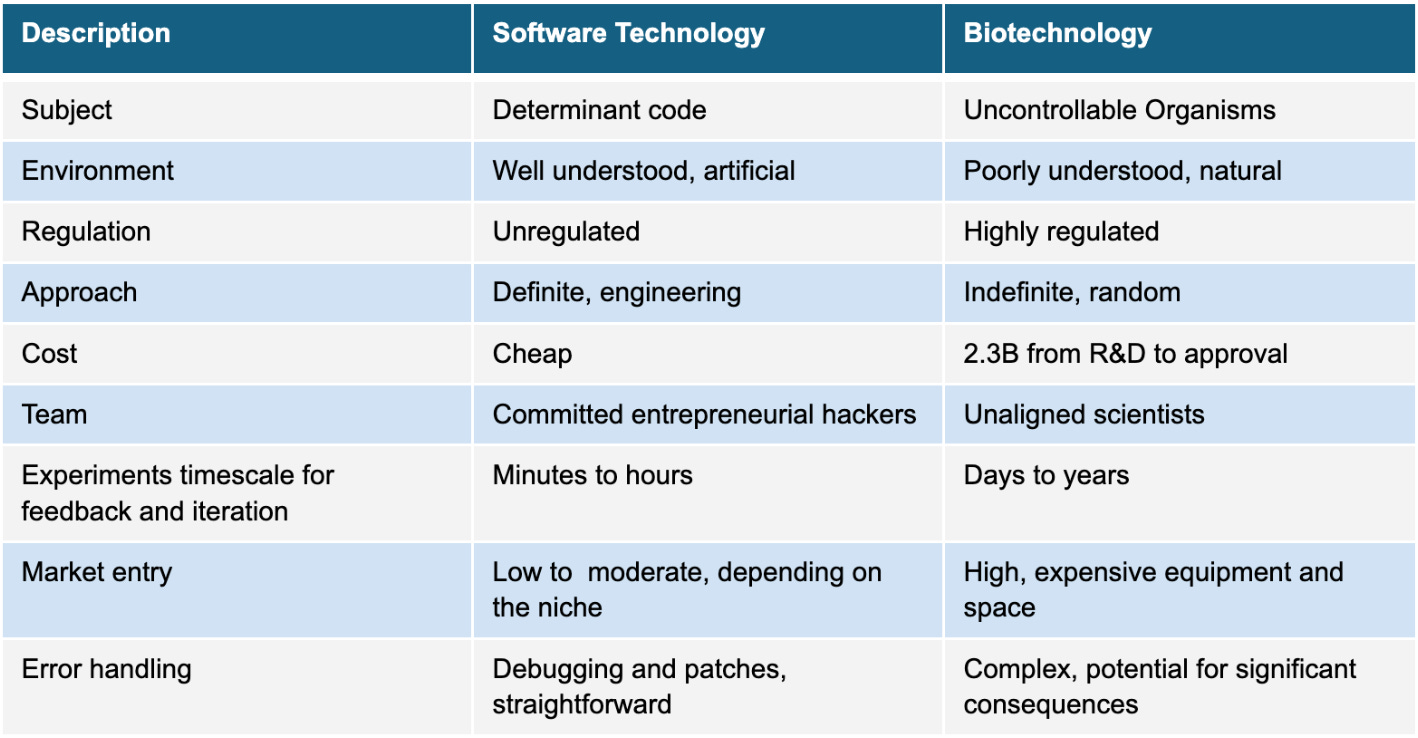 | Description | Software Technology | Biotechnology |
|---|---|---|
| Subject | Determinant code | Uncontrollable Organisms |
| Environment | Well understood, artificial | Poorly understood, natural |
| Regulation | Unregulated | Highly regulated |
| Approach | Definite, engineering | Indefinite, random |
| Cost | Cheap | 2.3B from R&D to approval |
| Team | Committed entrepreneurial hackers | Unaligned scientists |
| Experiments timescale for feedback and iteration | Minutes to hours | Days to years |
| Market entry | Low to  moderate, depending on the niche | High, expensive equipment and space |
| Error handling | Debugging and patches, straightforward | Complex, potential for significant consequences |